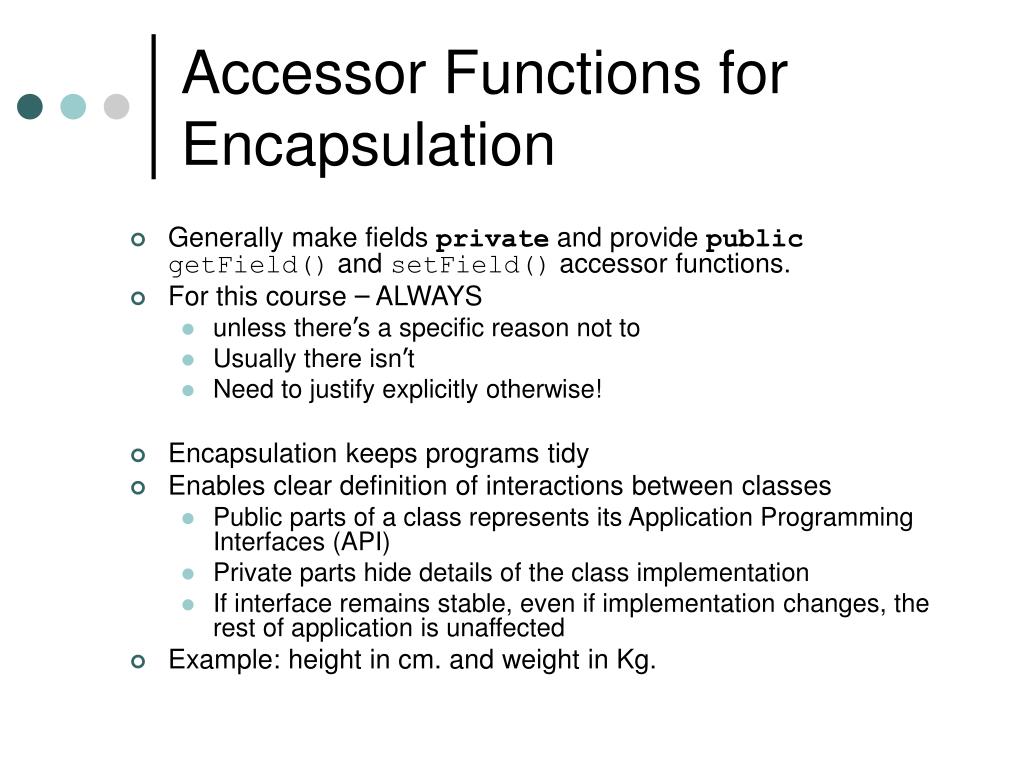 Accessor Functions for Encapsulation

Generally make fields private and provide public getField() and setField() accessor functions.

For this course – ALWAYS

unless there's a specific reason not to

Usually there isn't

Need to justify explicitly otherwise!

Encapsulation keeps programs tidy

Enables clear definition of interactions between classes

Public parts of a class represents its Application Programming Interfaces (API)

Private parts hide details of the class implementation

If interface remains stable, even if implementation changes, the rest of application is unaffected

Example: height in cm. and weight in Kg.